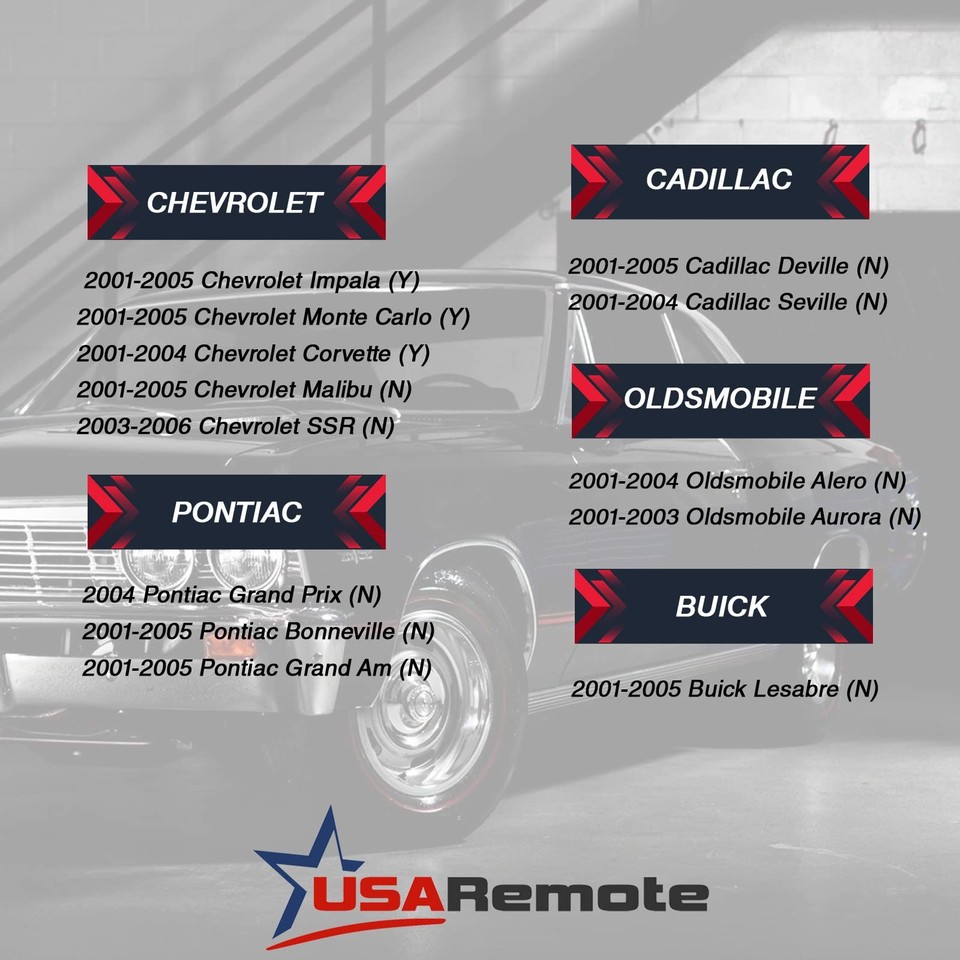 CHEVROLET

2001-2005 Chevrolet Impala (Y)
2001-2005 Chevrolet Monte Carlo (Y)
2001-2004 Chevrolet Corvette (Y)
2001-2005 Chevrolet Malibu (N)
2003-2006 Chevrolet SSR (N)

PONTIAC

2004 Pontiac Grand Prix (N)
2001-2005 Pontiac Bonneville (N)
2001-2005 Pontiac Grand Am (N)

CADILLAC

2001-2005 Cadillac Deville (N)
2001-2004 Cadillac Seville (N)

OLDSMOBILE

2001-2004 Oldsmobile Alero (N)
2001-2003 Oldsmobile Aurora (N)

BUICK

2001-2005 Buick Lesabre (N)

USARemote